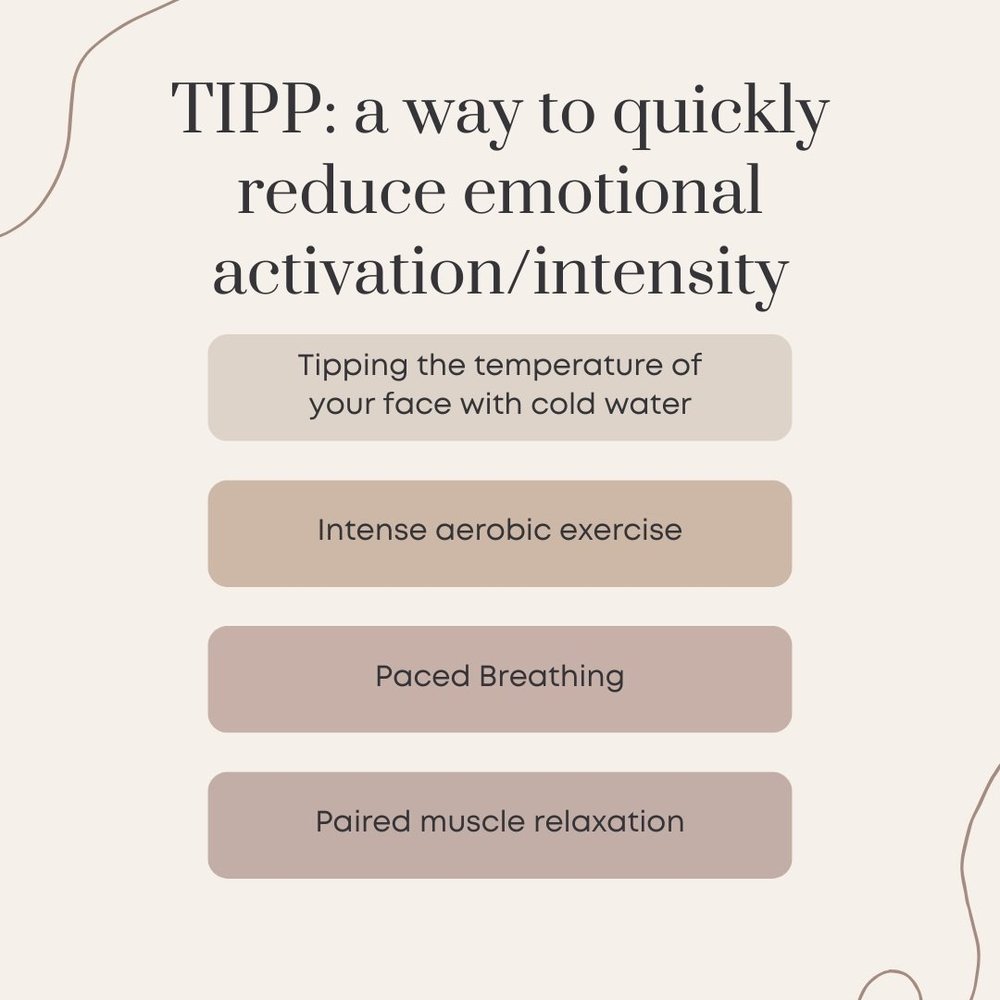 TIPP: a way to quickly reduce emotional activation/intensity

Tipping the temperature of your face with cold water

Intense aerobic exercise

Paced Breathing

Paired muscle relaxation